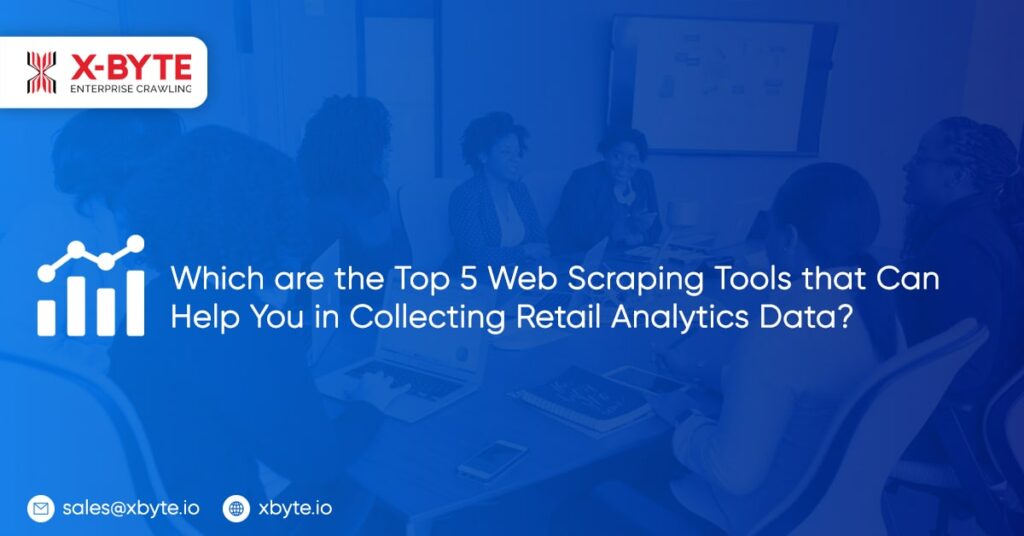 X-BYTE
ENTERPRISE CRAWLING

Which are the Top 5 Web Scraping Tools that Can Help You in Collecting Retail Analytics Data?

sales@xbyte.io

xbyte.io